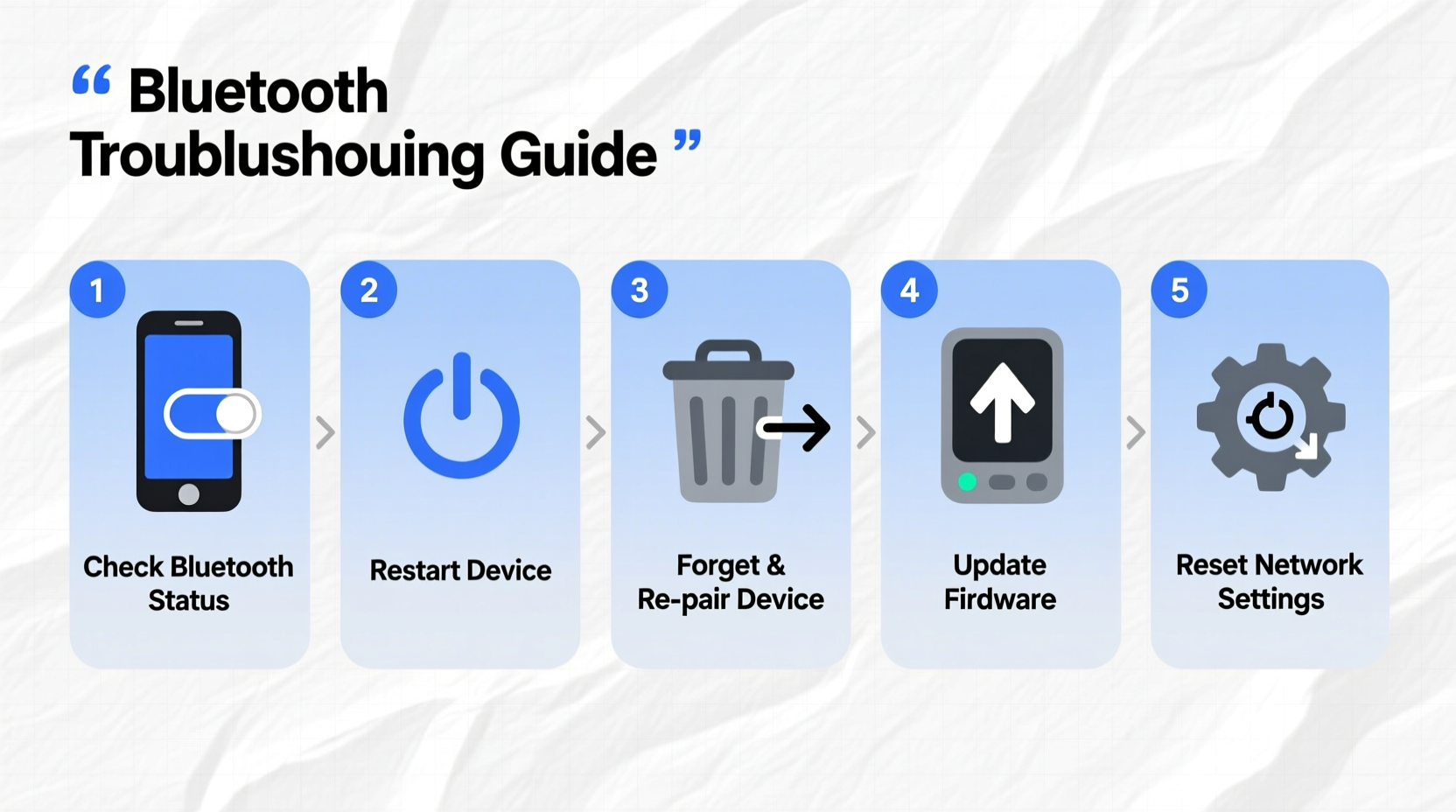 “ Bluetooth Troublushouing Guide ”

1
Check Bluetooth Status

2
Restart Device

3
Forget & Re-pair Device

4
Update Firdware

5
Reset Network Settings